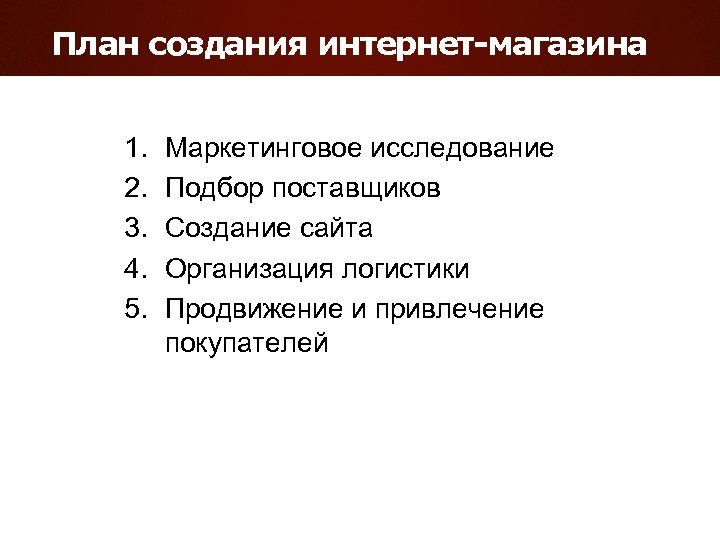 План создания интернет-магазина

1. Маркетинговое исследование
2. Подбор поставщиков
3. Создание сайта
4. Организация логистики
5. Продвижение и привлечение покупателей